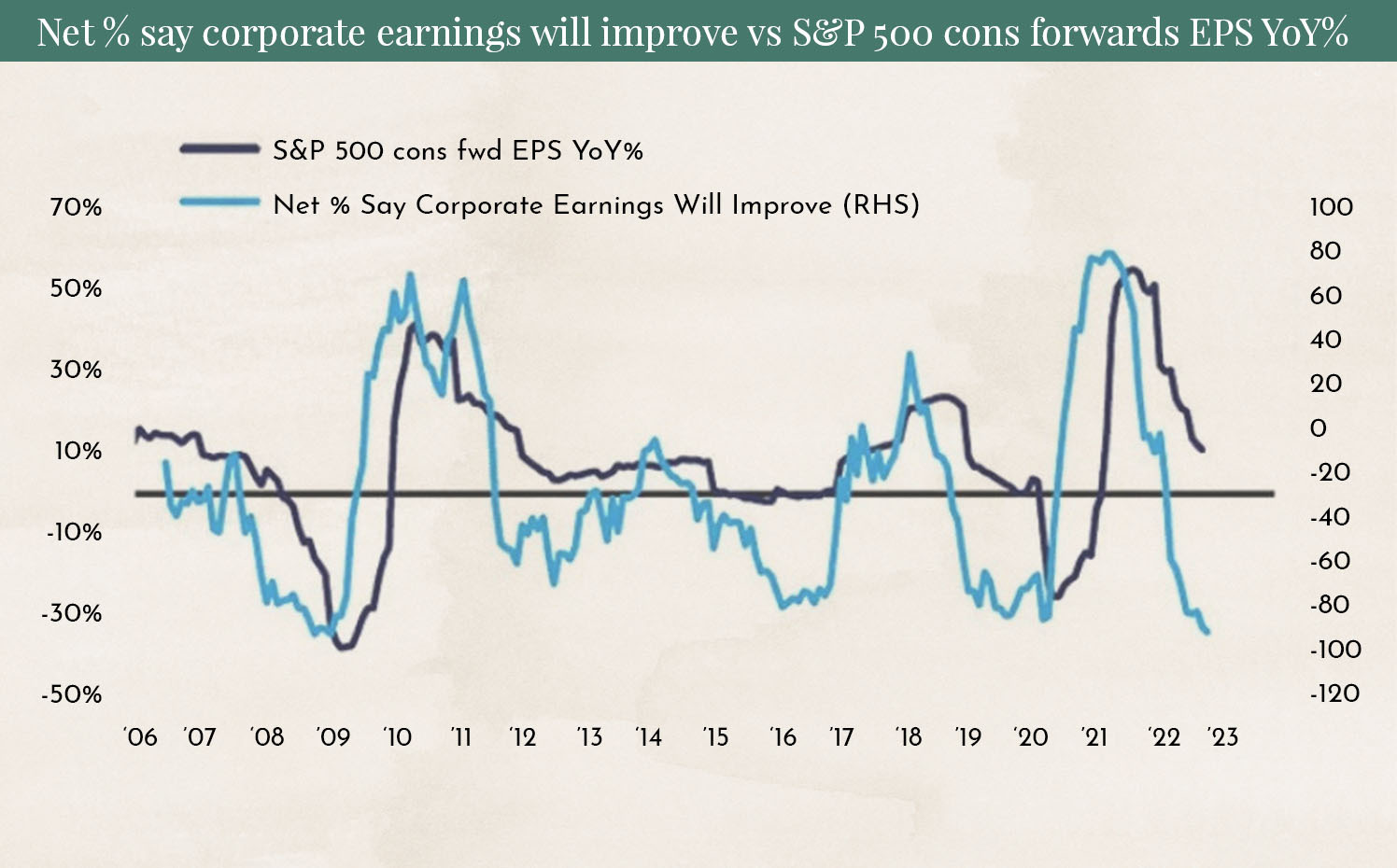 Net % say corporate earnings will improve vs S&P 500 cons forwards EPS YoY%

S&P 500 cons fwd EPS YoY%

Net % Say Corporate Earnings Will Improve (RHS)

70%
50%
30%
10%
-10%
-30%
-50%

100
80
60
40
20
0
-20
-40
-60
-80
-100
-120

'06 '07 '08 '09 '10 '11 '12 '13 '14 '15 '16 '17 '18 '19 '20 '21 '22 '23